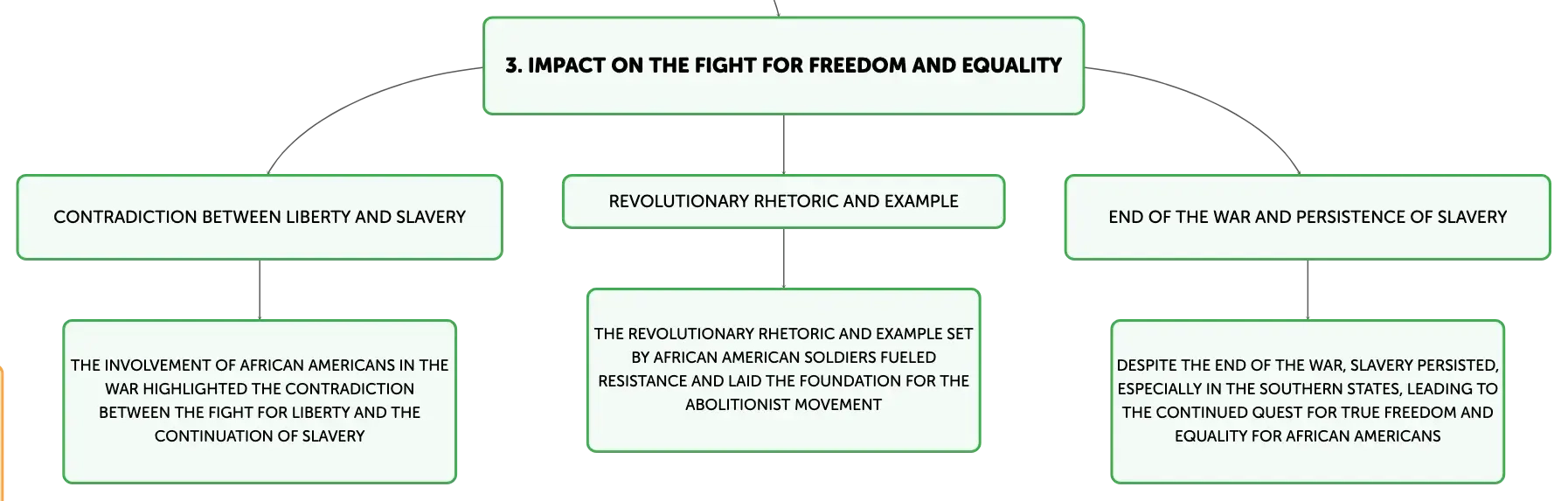 3. IMPACT ON THE FIGHT FOR FREEDOM AND EQUALITY

CONTRADICTION BETWEEN LIBERTY AND SLAVERY

THE INVOLVEMENT OF AFRICAN AMERICANS IN THE WAR HIGHLIGHTED THE CONTRADICTION BETWEEN THE FIGHT FOR LIBERTY AND THE CONTINUATION OF SLAVERY

REVOLUTIONARY RHETORIC AND EXAMPLE

THE REVOLUTIONARY RHETORIC AND EXAMPLE SET BY AFRICAN AMERICAN SOLDIERS FUELED RESISTANCE AND LAID THE FOUNDATION FOR THE ABOLITIONIST MOVEMENT

END OF THE WAR AND PERSISTENCE OF SLAVERY

DESPITE THE END OF THE WAR, SLAVERY PERSISTED, ESPECIALLY IN THE SOUTHERN STATES, LEADING TO THE CONTINUED QUEST FOR TRUE FREEDOM AND EQUALITY FOR AFRICAN AMERICANS